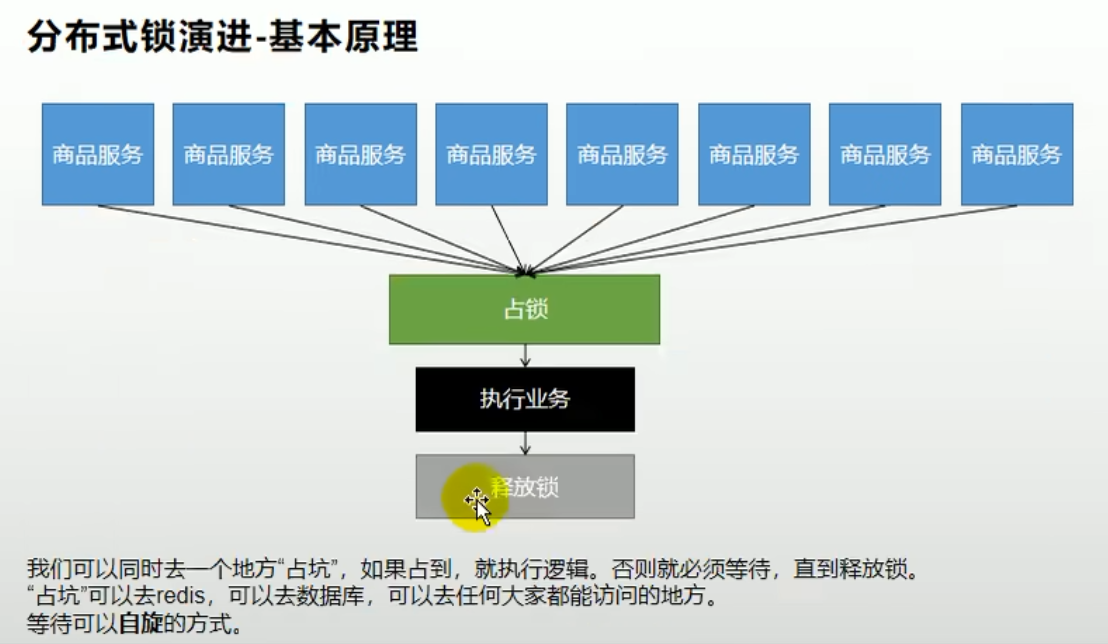 分布式锁演进-基本原理

商品服务

商品服务

商品服务

商品服务

商品服务

商品服务

商品服务

商品服务

占锁

执行业务

释放锁

我们可以同时去一个地方“占坑”，如果占到，就执行逻辑。否则就必须等待，直到释放锁。
“占坑”可以去redis，可以去数据库，可以去任何大家都能访问的地方。
等待可以自旋的方式。